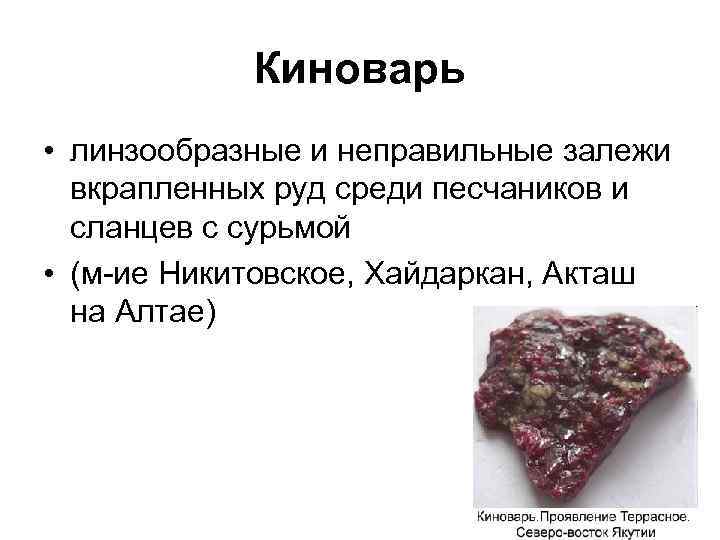 Киноварь

• линзообразные и неправильные залежи вкрапленных руд среди песчаников и сланцев с сурьмой

• (м-ие Никитовское, Хайдаркан, Акташ на Алтае)

Киноварь.Проявление Террасное. Северо-восток Якутии